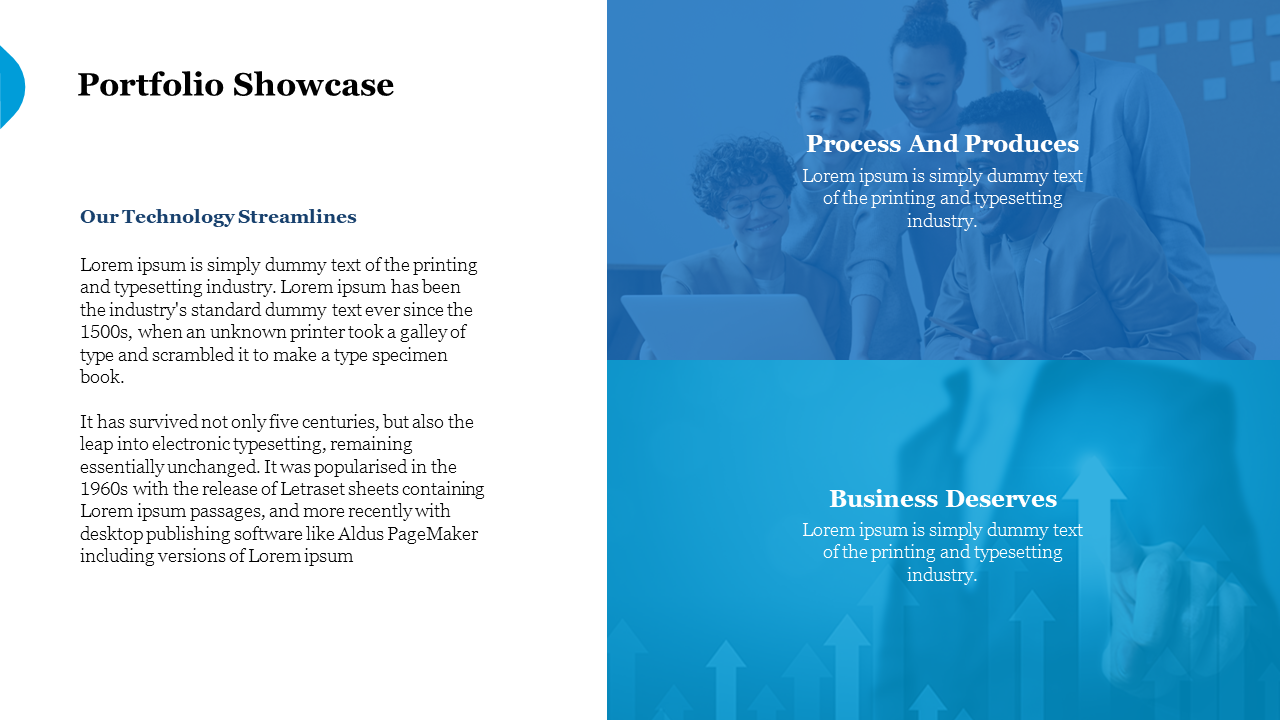 Portfolio Showcase

Our Technology Streamlines

Lorem ipsum is simply dummy text of the printing and typesetting industry. Lorem ipsum has been the industry's standard dummy text ever since the 1500s, when an unknown printer took a galley of type and scrambled it to make a type specimen book.

It has survived not only five centuries, but also the leap into electronic typesetting, remaining essentially unchanged. It was popularised in the 1960s with the release of Letraset sheets containing Lorem ipsum passages, and more recently with desktop publishing software like Aldus PageMaker including versions of Lorem ipsum

Process And Produces

Lorem ipsum is simply dummy text of the printing and typesetting industry.

Business Deserves

Lorem ipsum is simply dummy text of the printing and typesetting industry.